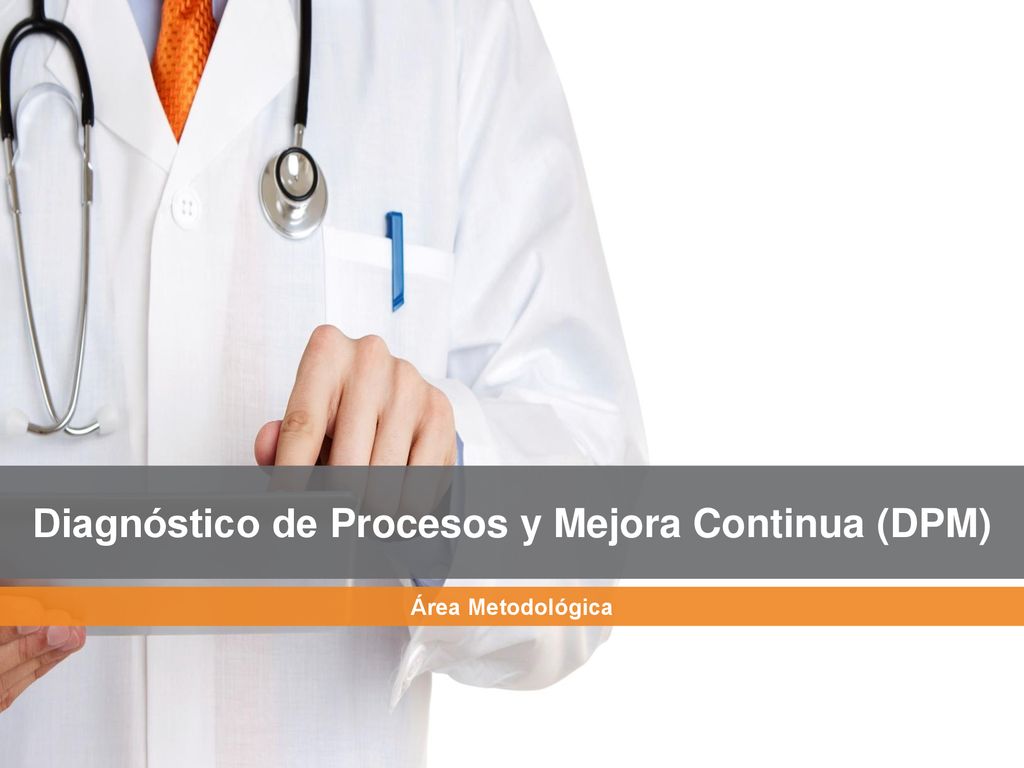 Diagnóstico de Procesos y Mejora Continua (DPM)

Área Metodológica